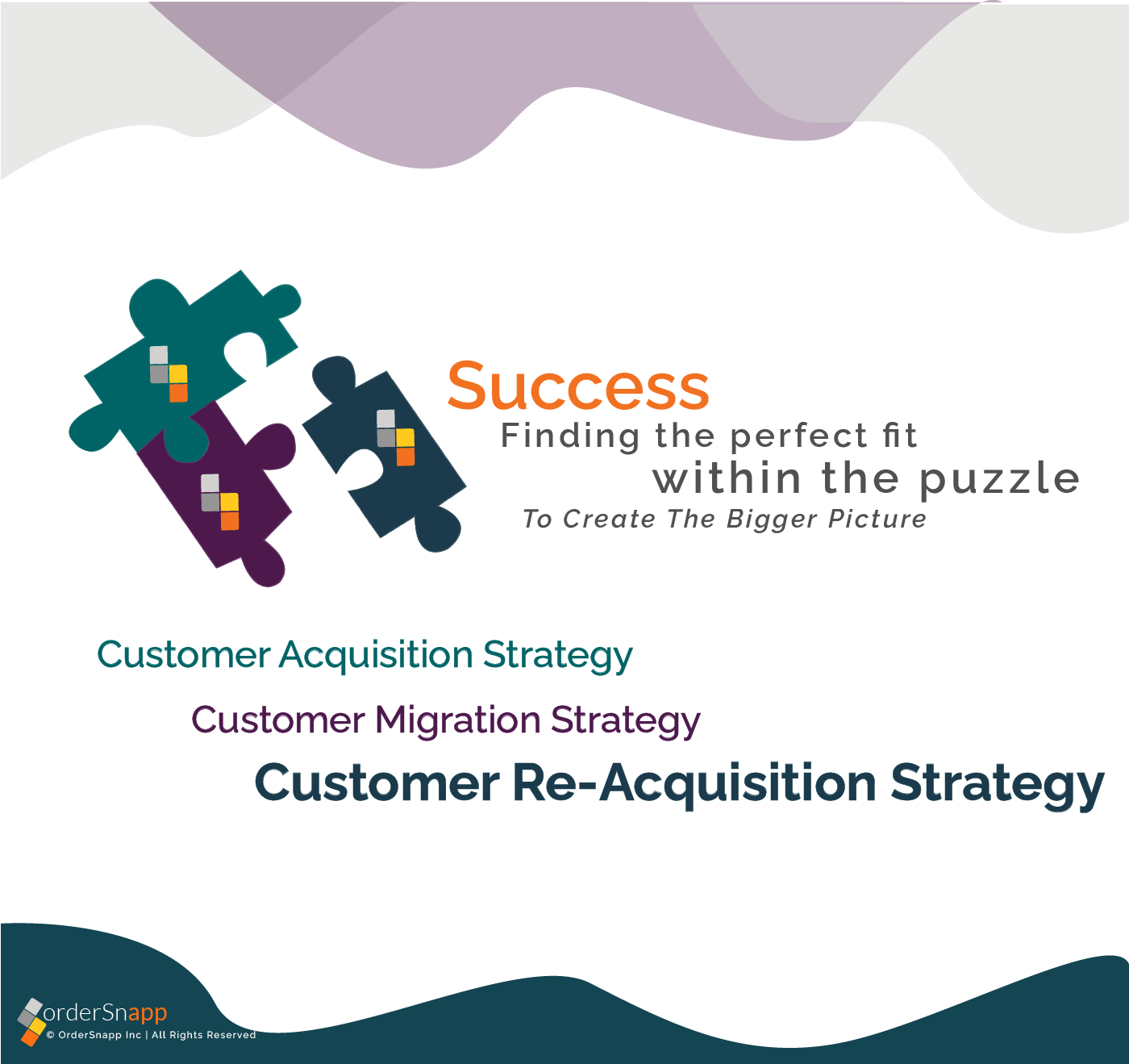 Success
Finding the perfect fit
within the puzzle
To Create The Bigger Picture

Customer Acquisition Strategy

Customer Migration Strategy

Customer Re-Acquisition Strategy

orderSnapp
© OrderSnapp Inc | All Rights Reserved